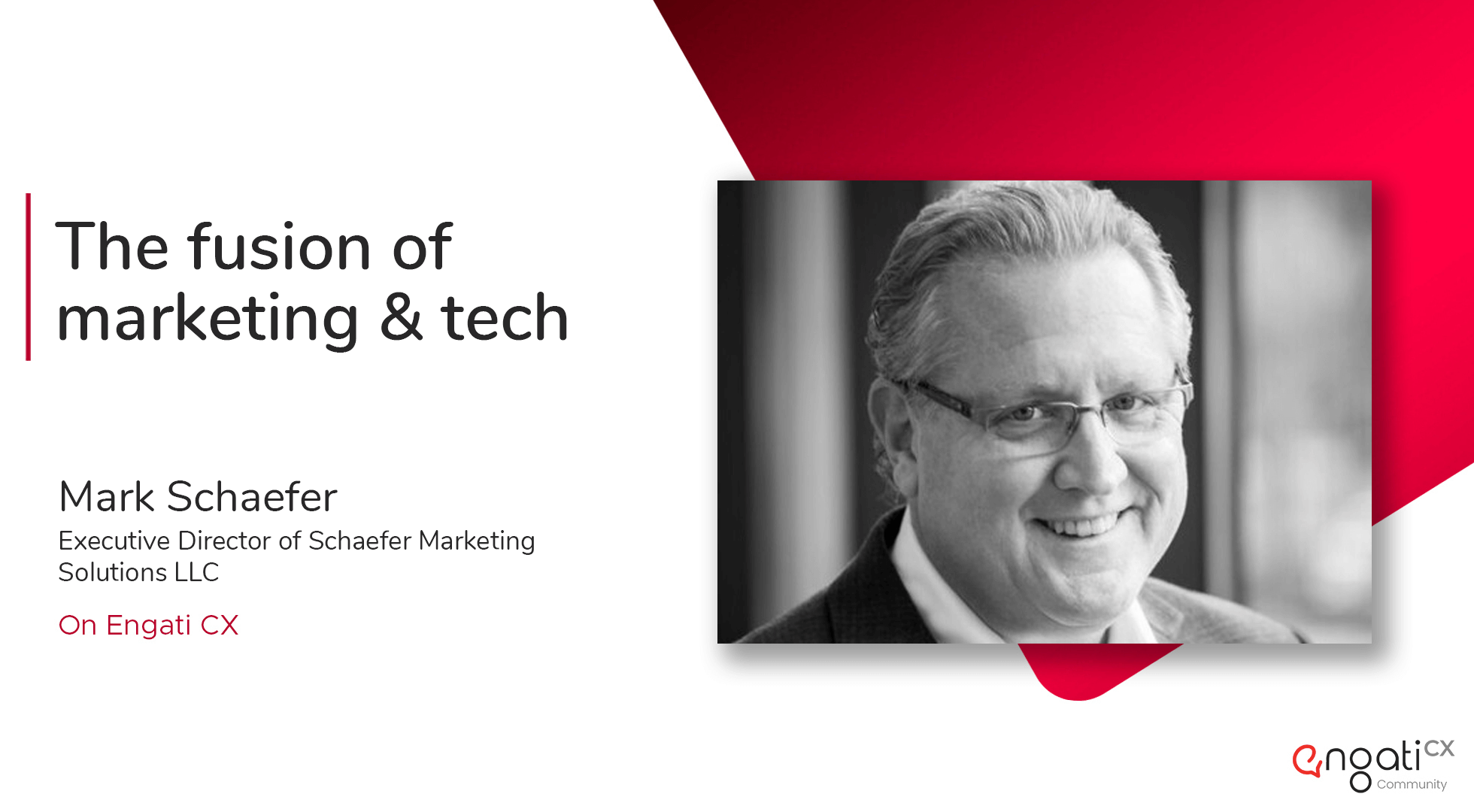 The fusion of marketing & tech

Mark Schaefer
Executive Director of Schaefer Marketing Solutions LLC

On Engati CX

engati CX
Community